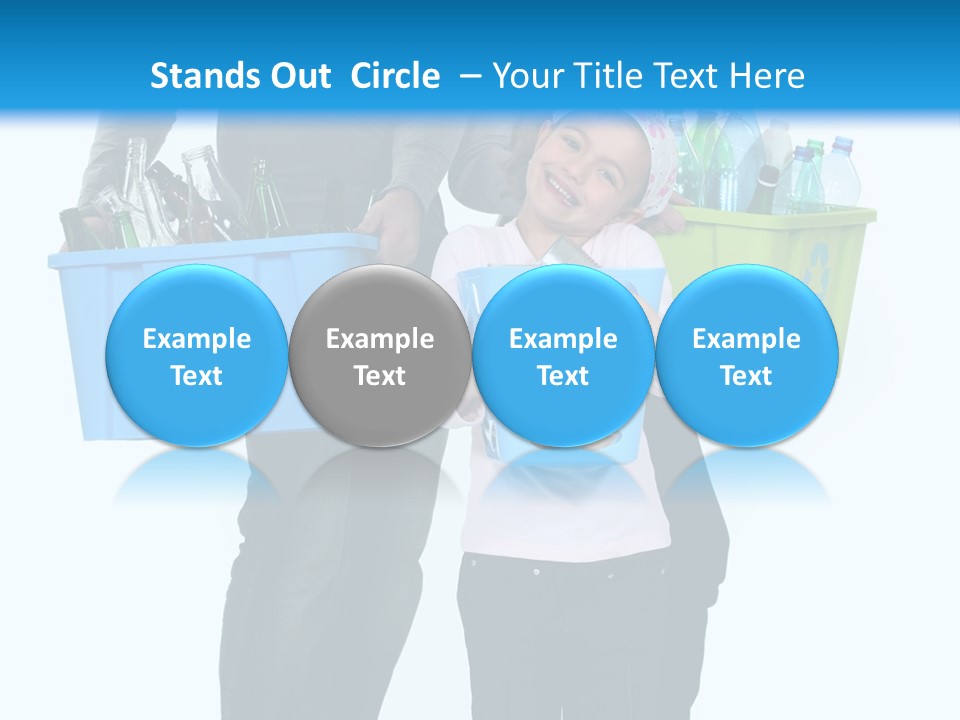 Stands Out Circle – Your Title Text Here

Example Text

Example Text

Example Text

Example Text